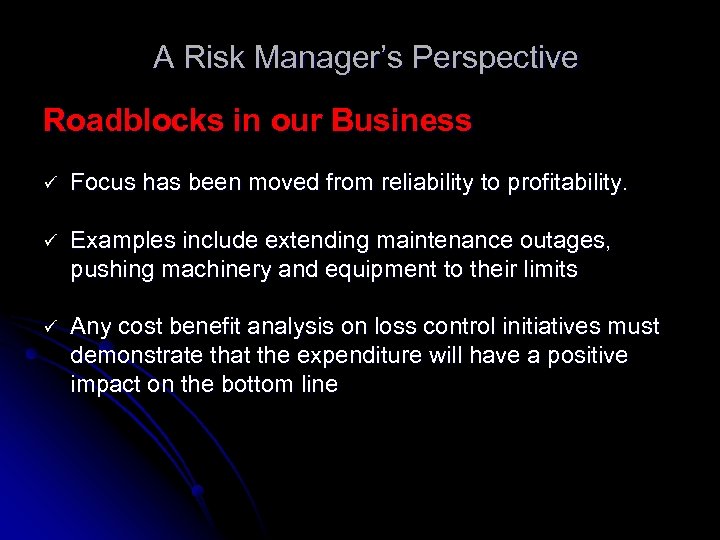 A Risk Manager's Perspective

Roadblocks in our Business

✓ Focus has been moved from reliability to profitability.

✓ Examples include extending maintenance outages, pushing machinery and equipment to their limits

✓ Any cost benefit analysis on loss control initiatives must demonstrate that the expenditure will have a positive impact on the bottom line